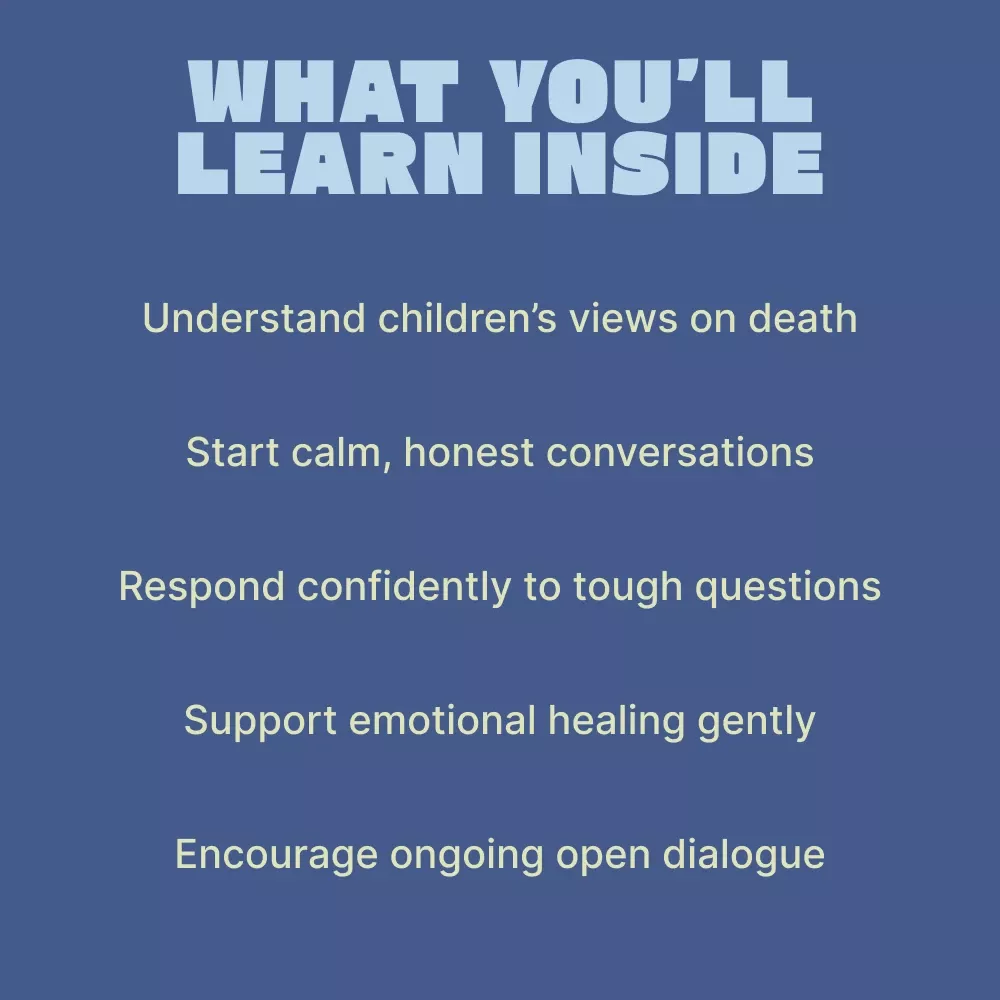 WHAT YOU'LL LEARN INSIDE

Understand children's views on death

Start calm, honest conversations

Respond confidently to tough questions

Support emotional healing gently

Encourage ongoing open dialogue